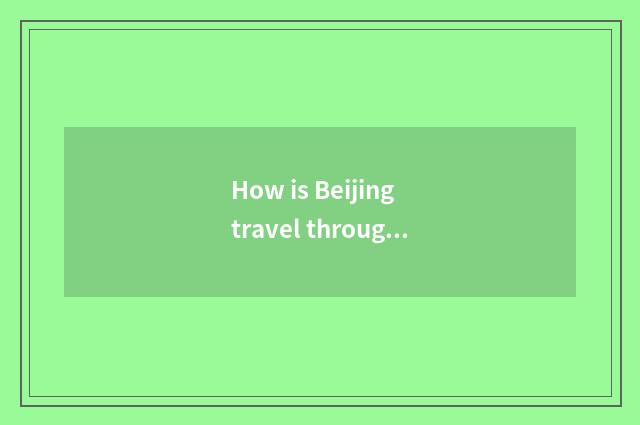 How is Beijing travel throug...